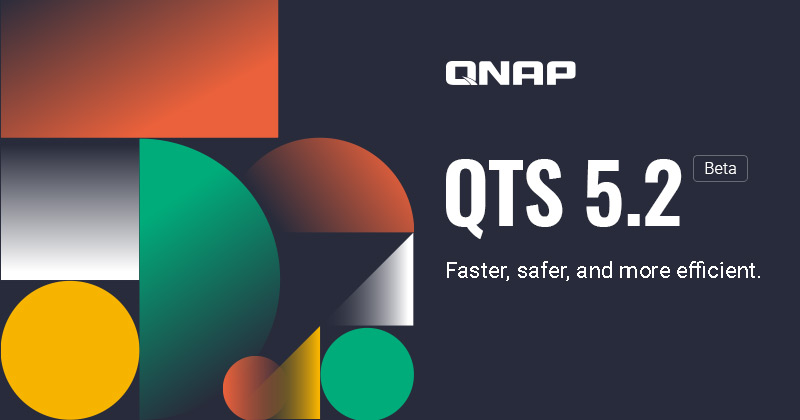 QNAP

QTS 5.2 Beta

Faster, safer, and more efficient.